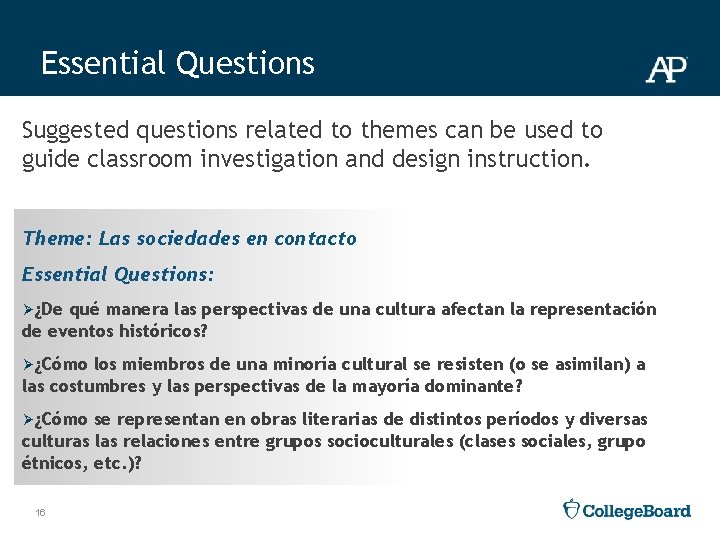 Essential Questions

AP

Suggested questions related to themes can be used to guide classroom investigation and design instruction.

Theme: Las sociedades en contacto

Essential Questions:

➢¿De qué manera las perspectivas de una cultura afectan la representación de eventos históricos?

➢¿Cómo los miembros de una minoría cultural se resisten (o se asimilan) a las costumbres y las perspectivas de la mayoría dominante?

➢¿Cómo se representan en obras literarias de distintos períodos y diversas culturas las relaciones entre grupos socioculturales (clases sociales, grupo étnicos, etc.)?

16

CollegeBoard